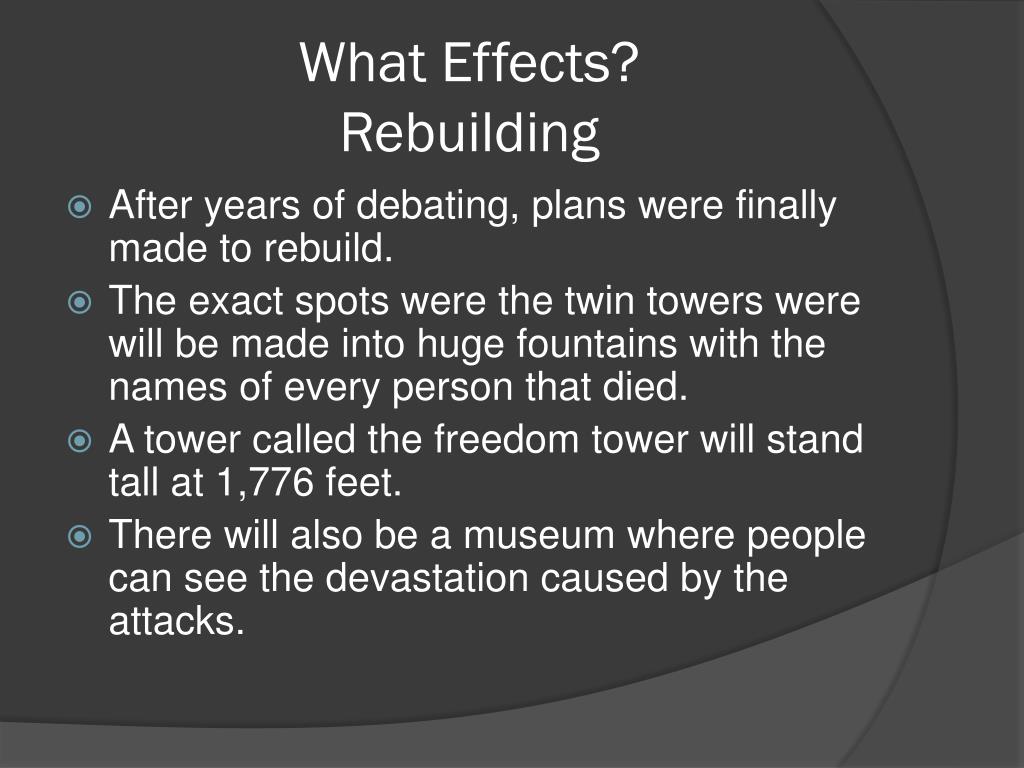 What Effects?
Rebuilding

After years of debating, plans were finally made to rebuild.

The exact spots were the twin towers were will be made into huge fountains with the names of every person that died.

A tower called the freedom tower will stand tall at 1,776 feet.

There will also be a museum where people can see the devastation caused by the attacks.